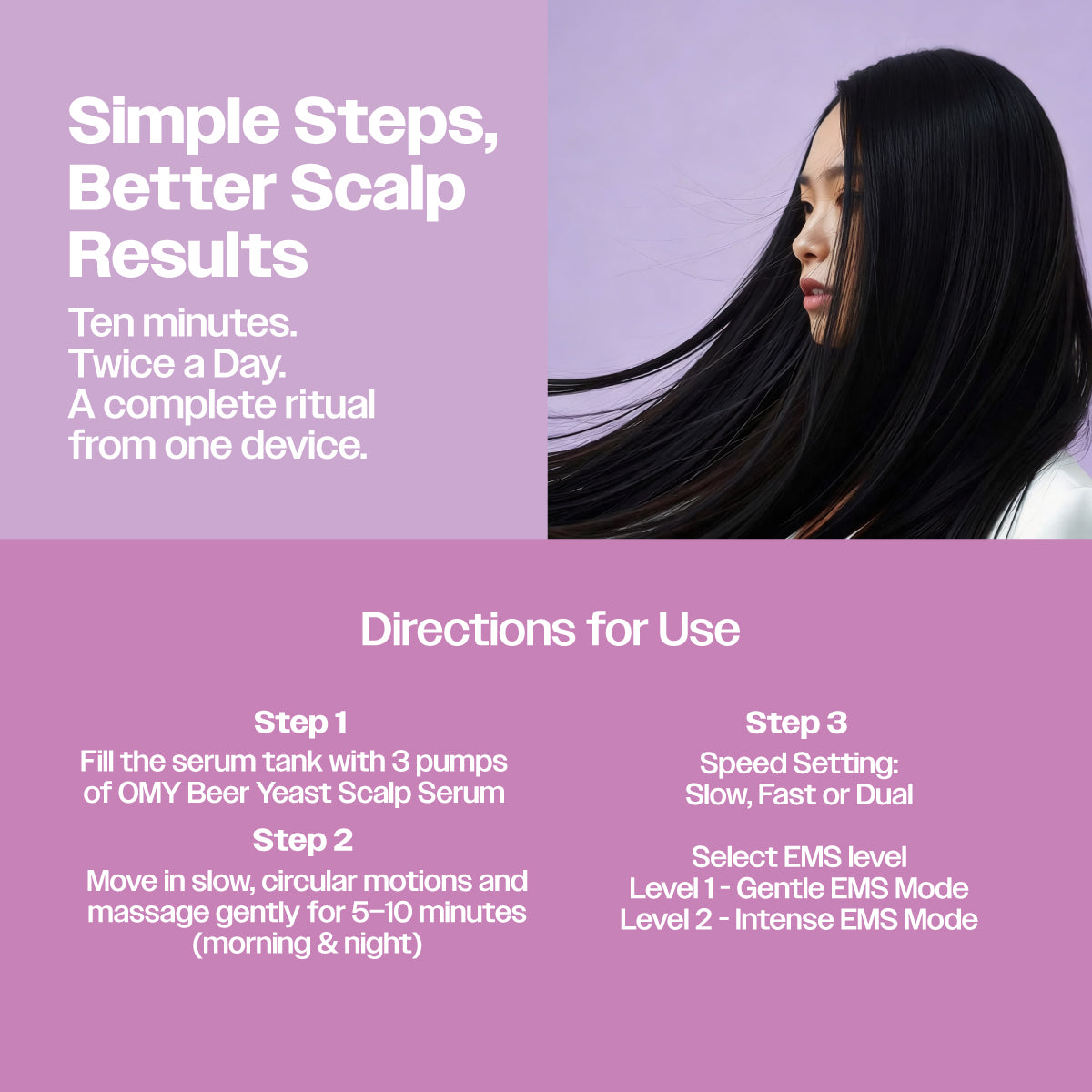 Simple Steps, Better Scalp Results

Ten minutes.
Twice a Day.
A complete ritual from one device.

Directions for Use

Step 1
Fill the serum tank with 3 pumps of OMY Beer Yeast Scalp Serum

Step 2
Move in slow, circular motions and massage gently for 5–10 minutes (morning & night)

Step 3
Speed Setting:
Slow, Fast or Dual

Select EMS level
Level 1 - Gentle EMS Mode
Level 2 - Intense EMS Mode